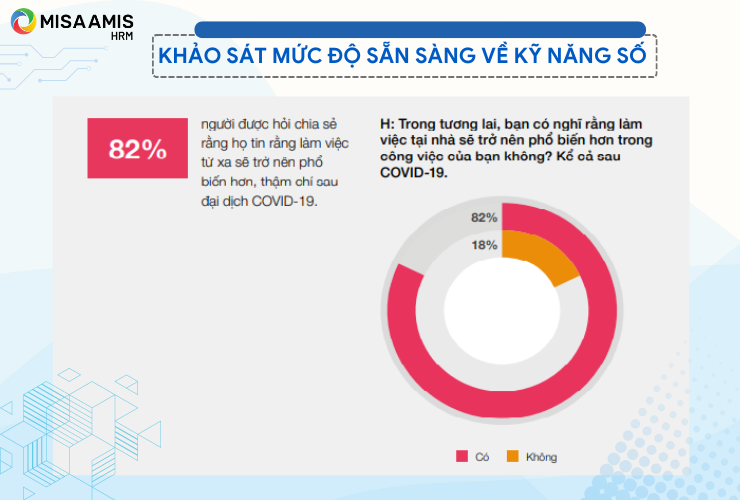 MISA AMIS
HRM

KHẢO SÁT MỨC ĐỘ SẴN SÀNG VỀ KỸ NĂNG SỐ

82%

người được hỏi chia sẻ rằng họ tin rằng làm việc từ xa sẽ trở nên phổ biến hơn, thậm chí sau đại dịch COVID-19.

H: Trong tương lai, bạn có nghĩ rằng làm việc tại nhà sẽ trở nên phổ biến hơn trong công việc của bạn không? Kể cả sau COVID-19.

82%

18%

Có

Không